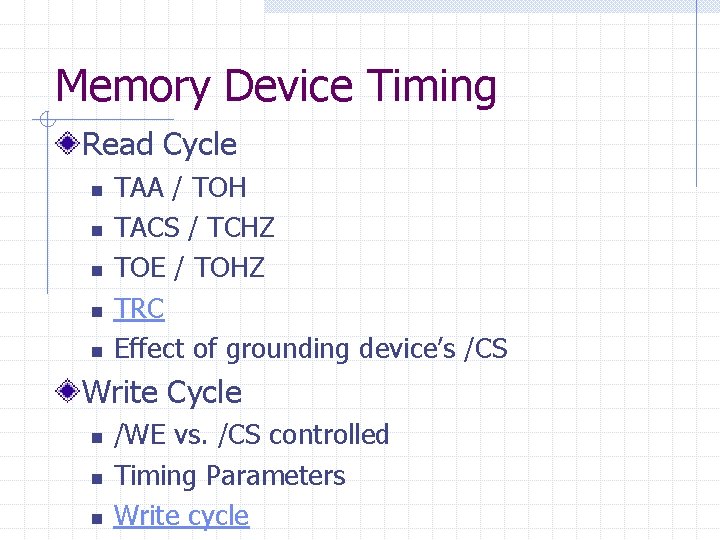 Memory Device Timing

Read Cycle

TAA / TOH

TACS / TCHZ

TOE / TOHZ

TRC

Effect of grounding device's /CS

Write Cycle

/WE vs. /CS controlled

Timing Parameters

Write cycle